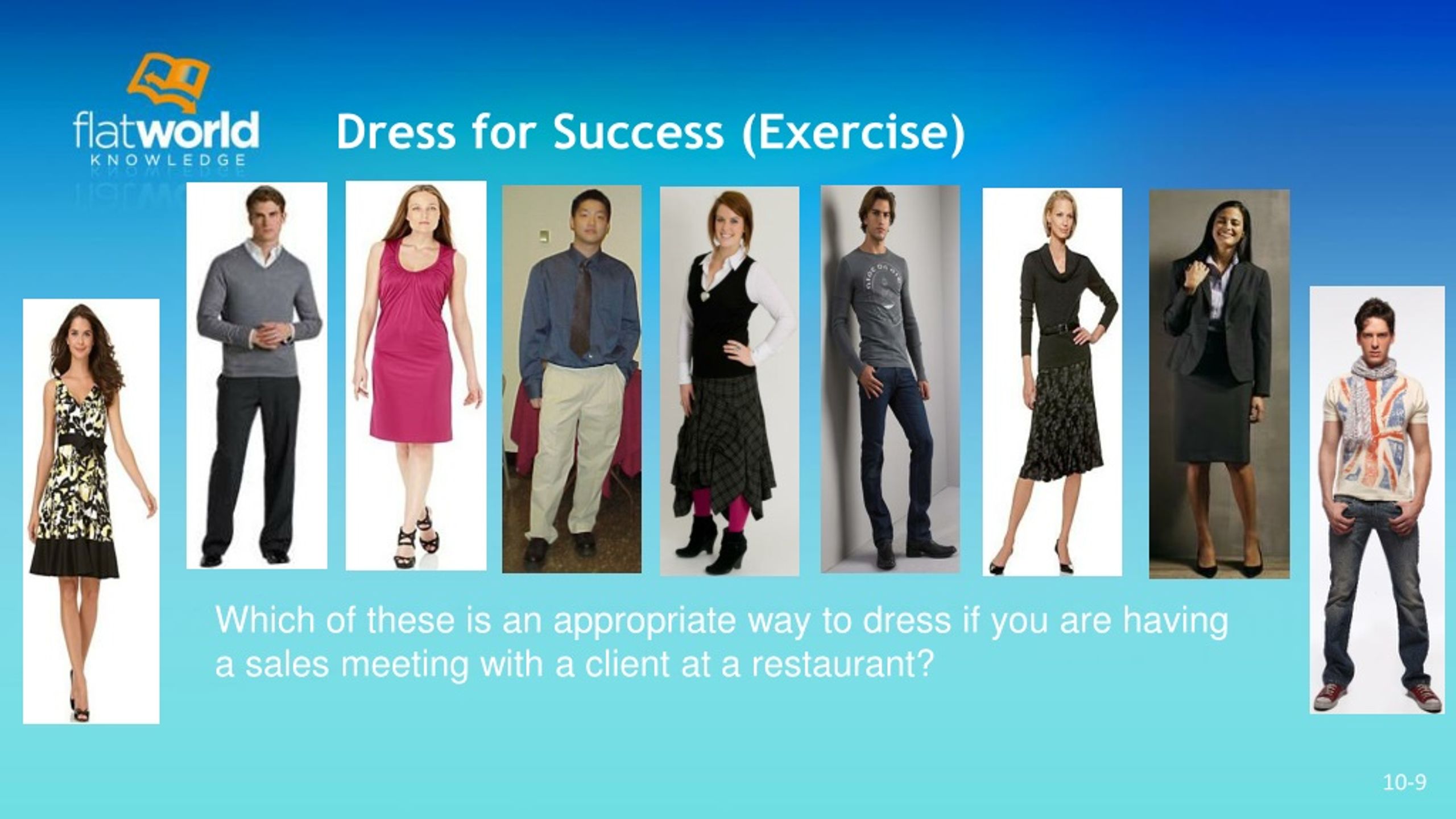 flatworld
KNOWLEDGE

Dress for Success (Exercise)

Which of these is an appropriate way to dress if you are having a sales meeting with a client at a restaurant?

10-9